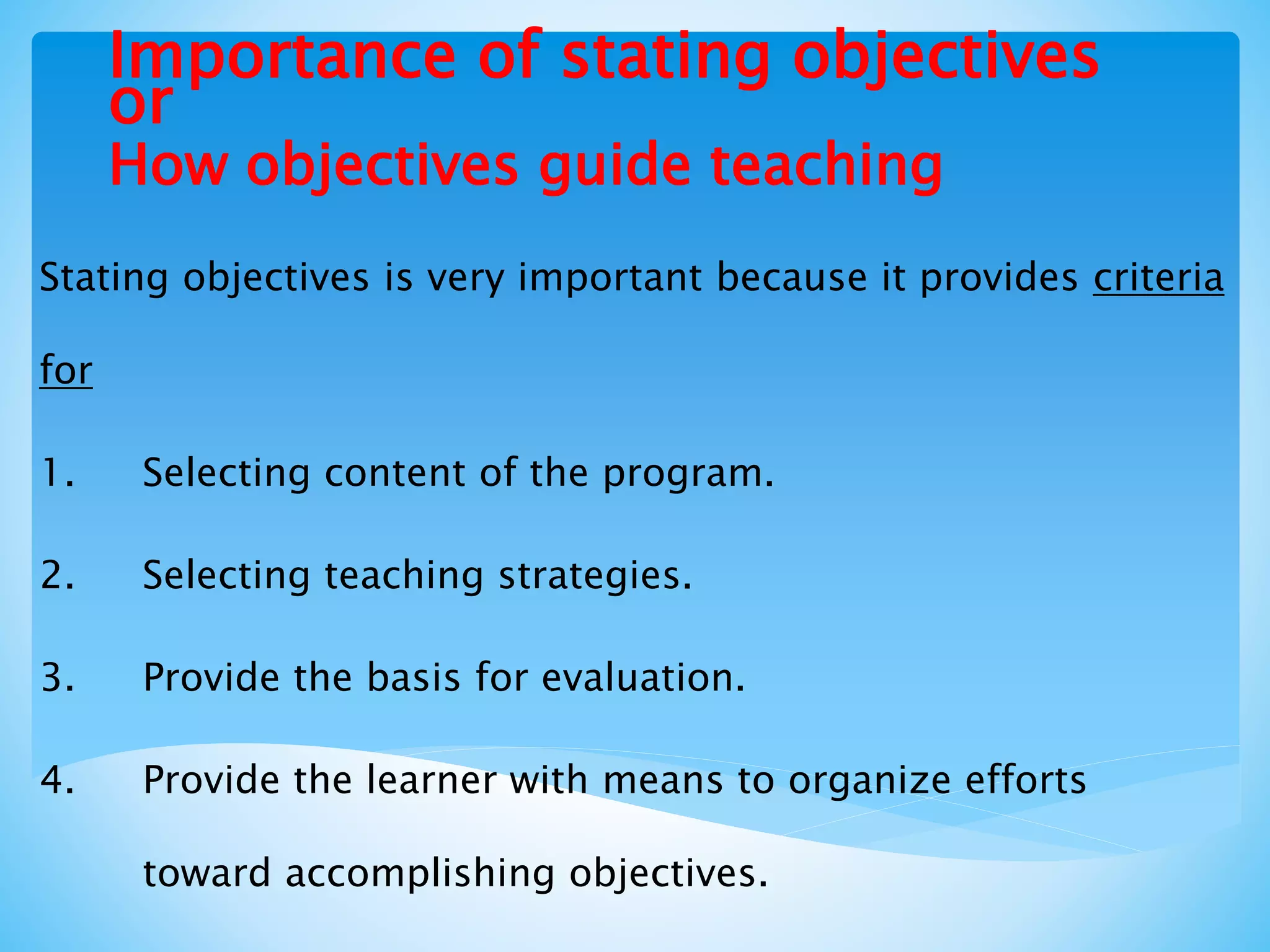 Importance of stating objectives or
How objectives guide teaching

Stating objectives is very important because it provides criteria for

1. Selecting content of the program.

2. Selecting teaching strategies.

3. Provide the basis for evaluation.

4. Provide the learner with means to organize efforts toward accomplishing objectives.